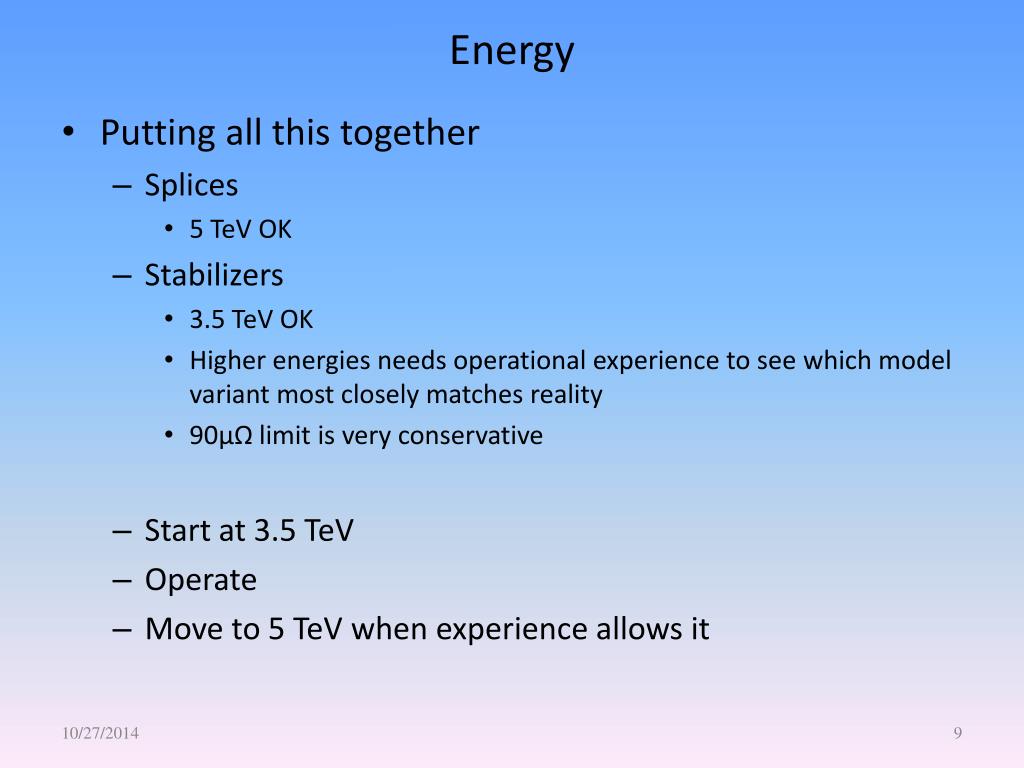 Energy

• Putting all this together
– Splices
• 5 TeV OK
– Stabilizers
• 3.5 TeV OK
• Higher energies needs operational experience to see which model variant most closely matches reality
• 90μΩ limit is very conservative

– Start at 3.5 TeV
– Operate
– Move to 5 TeV when experience allows it

10/27/2014

9